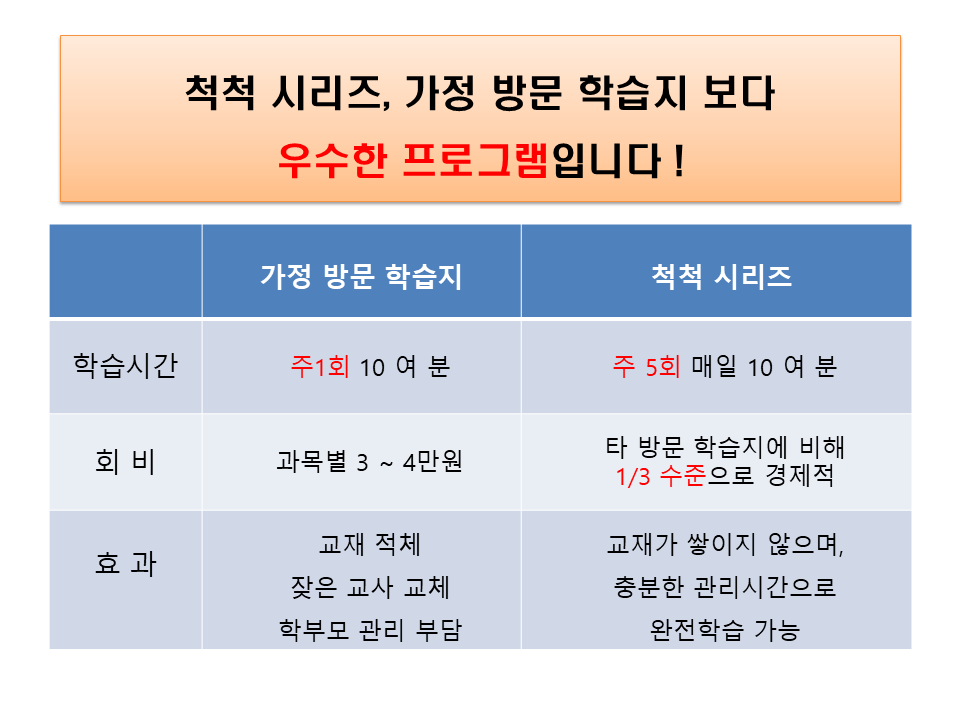 척척 시리즈, 가정 방문 학습지 보다

우수한 프로그램입니다 !

| | 가정 방문 학습지 | 척척 시리즈 |
|---|---|---|
| 학습시간 | 주1회 10 여 분 | 주 5회 매일 10 여 분 |
| 회 비 | 과목별 3 ~ 4만원 | 타 방문 학습지에 비해 1/3 수준으로 경제적 |
| 효 과 | 교재 적체 잦은 교사 교체 학부모 관리 부담 | 교재가 쌓이지 않으며, 충분한 관리시간으로 완전학습 가능 |